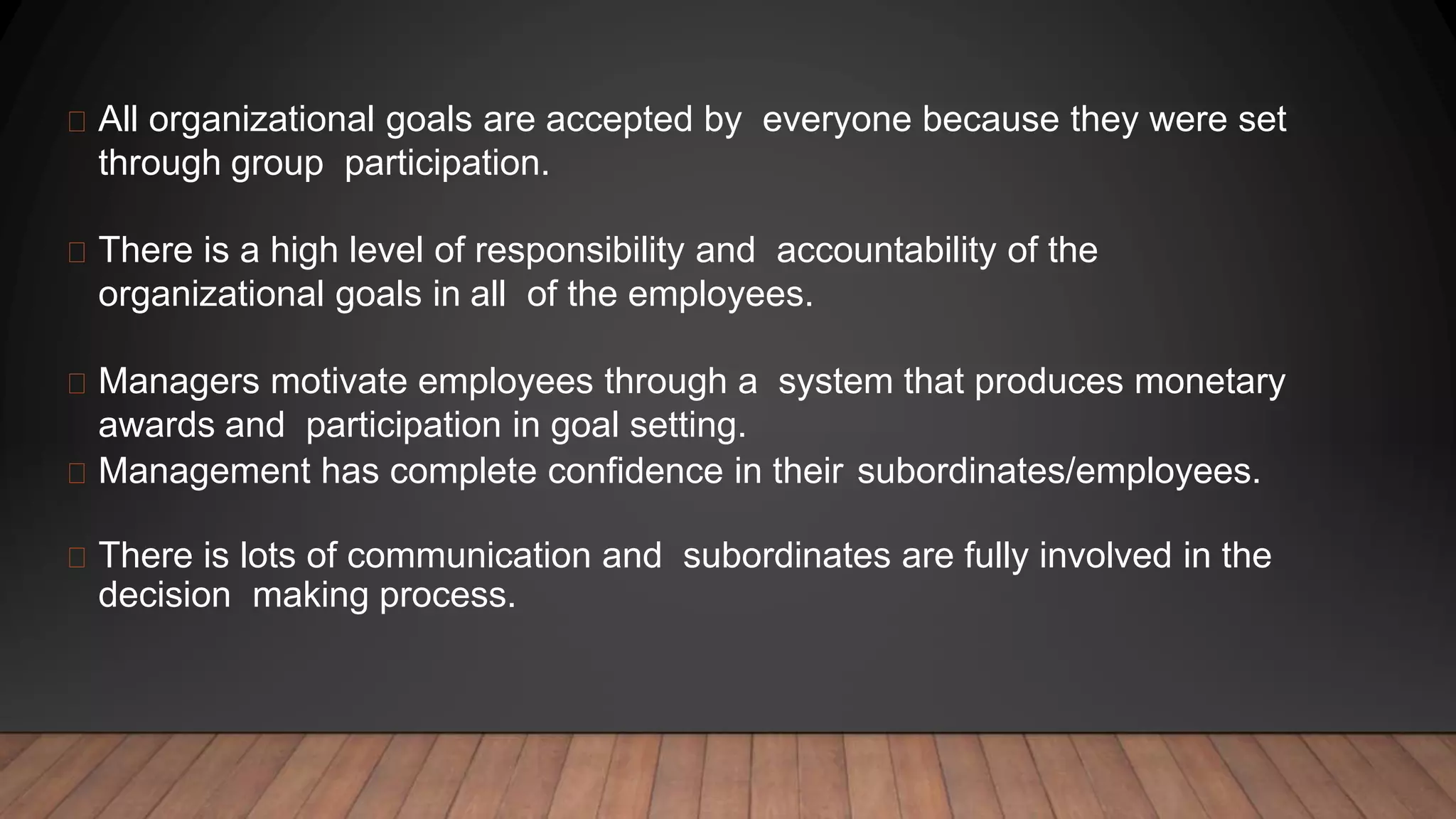 All organizational goals are accepted by everyone because they were set through group participation.

There is a high level of responsibility and accountability of the organizational goals in all of the employees.

Managers motivate employees through a system that produces monetary awards and participation in goal setting.
Management has complete confidence in their subordinates/employees.

There is lots of communication and subordinates are fully involved in the decision making process.